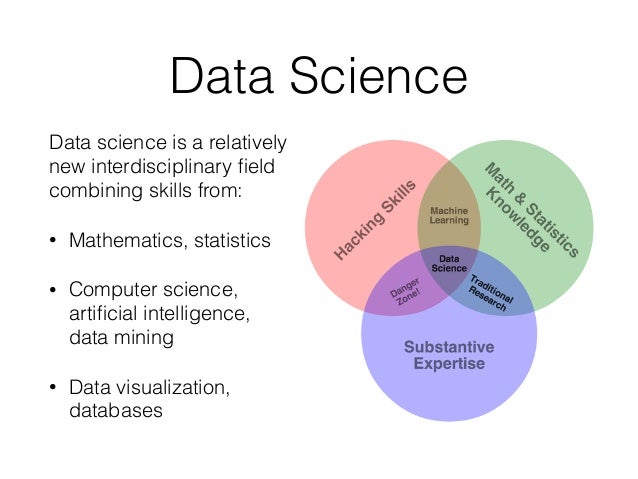 Data Science

Data science is a relatively new interdisciplinary field combining skills from:

• Mathematics, statistics

• Computer science, artificial intelligence, data mining

• Data visualization, databases

Hacking Skills

Math & Statistics Knowledge

Machine Learning

Data Science

Danger Zone!

Traditional Research

Substantive Expertise